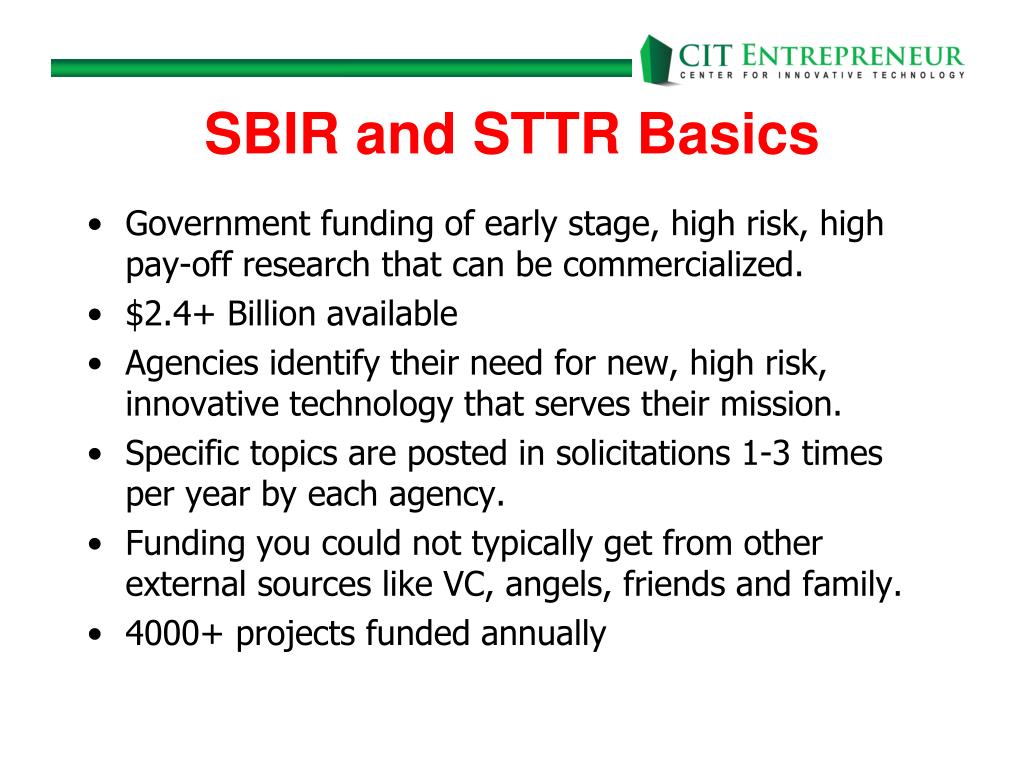 CIT ENTREPRENEUR
CENTER FOR INNOVATIVE TECHNOLOGY

SBIR and STTR Basics

• Government funding of early stage, high risk, high pay-off research that can be commercialized.
• \$2.4+ Billion available
• Agencies identify their need for new, high risk, innovative technology that serves their mission.
• Specific topics are posted in solicitations 1-3 times per year by each agency.
• Funding you could not typically get from other external sources like VC, angels, friends and family.
• 4000+ projects funded annually